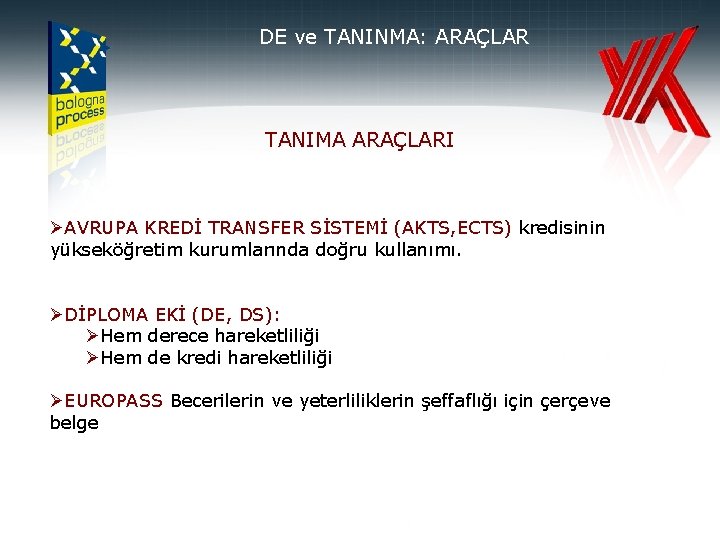 bologna process

DE ve TANINMA: ARAÇLAR

TANIMA ARAÇLARI

➢AVRUPA KREDİ TRANSFER SİSTEMİ (AKTS,ECTS) kredisinin yükseköğretim kurumlarında doğru kullanımı.

➢DİPLOMA EKİ (DE, DS):
➢Hem derece hareketliliği
➢Hem de kredi hareketliliği

➢EUROPASS Becerilerin ve yeterliliklerin şeffaflığı için çerçeve belge